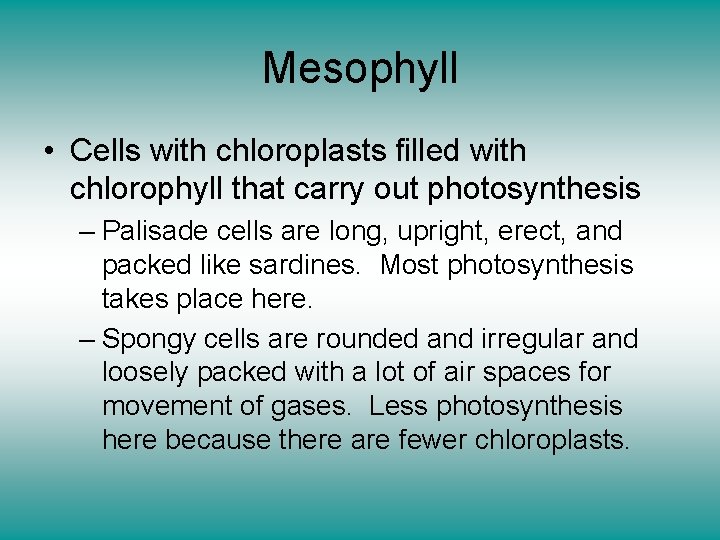 Mesophyll

• Cells with chloroplasts filled with chlorophyll that carry out photosynthesis

– Palisade cells are long, upright, erect, and packed like sardines. Most photosynthesis takes place here.

– Spongy cells are rounded and irregular and loosely packed with a lot of air spaces for movement of gases. Less photosynthesis here because there are fewer chloroplasts.